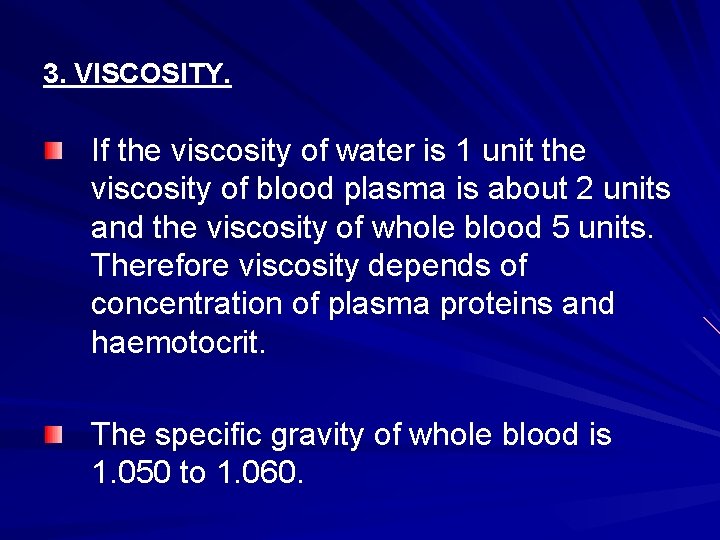 3. VISCOSITY.

If the viscosity of water is 1 unit the viscosity of blood plasma is about 2 units and the viscosity of whole blood 5 units. Therefore viscosity depends of concentration of plasma proteins and haemotocrit.

The specific gravity of whole blood is 1.050 to 1.060.